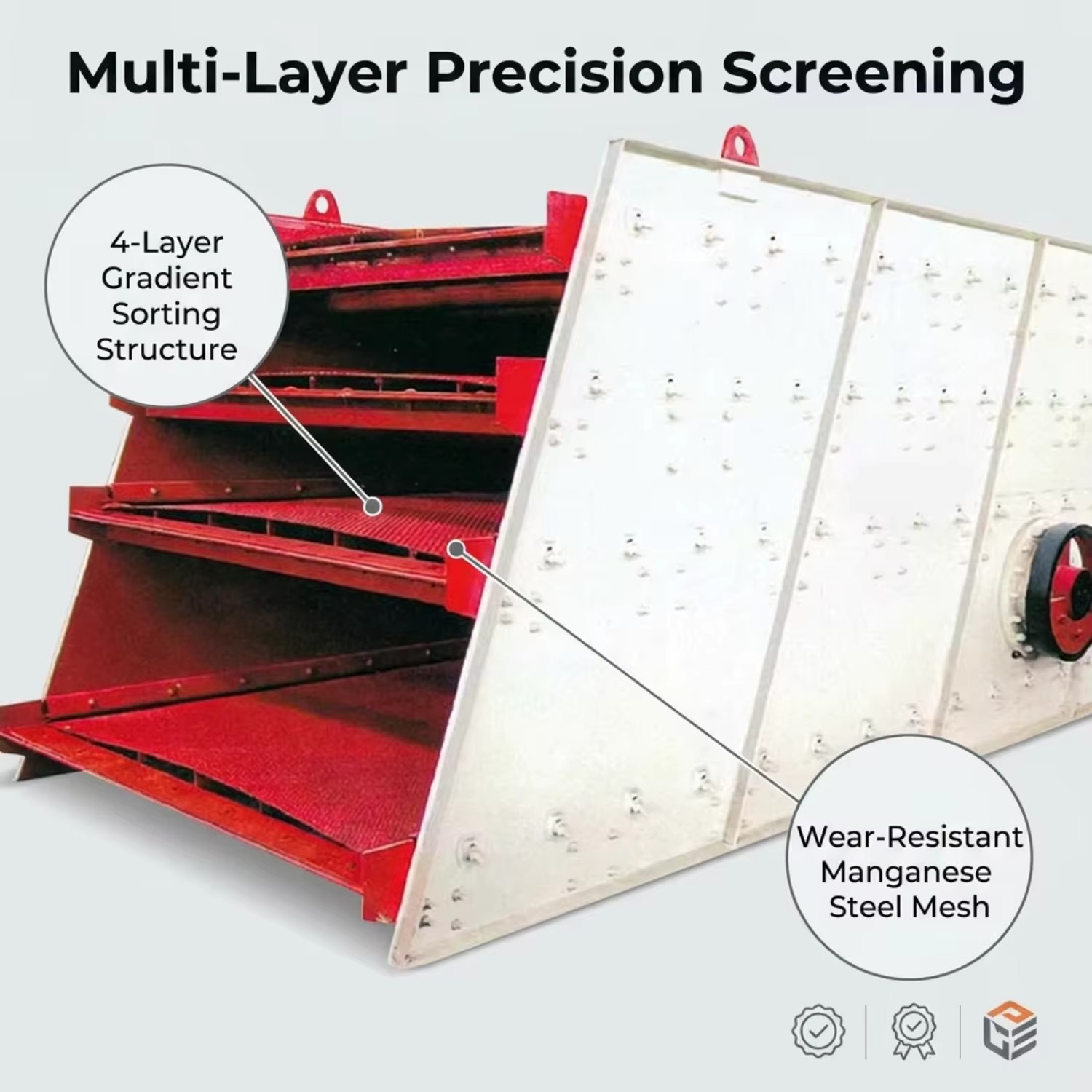 Multi-Layer Precision Screening

4-Layer Gradient Sorting Structure

Wear-Resistant Manganese Steel Mesh